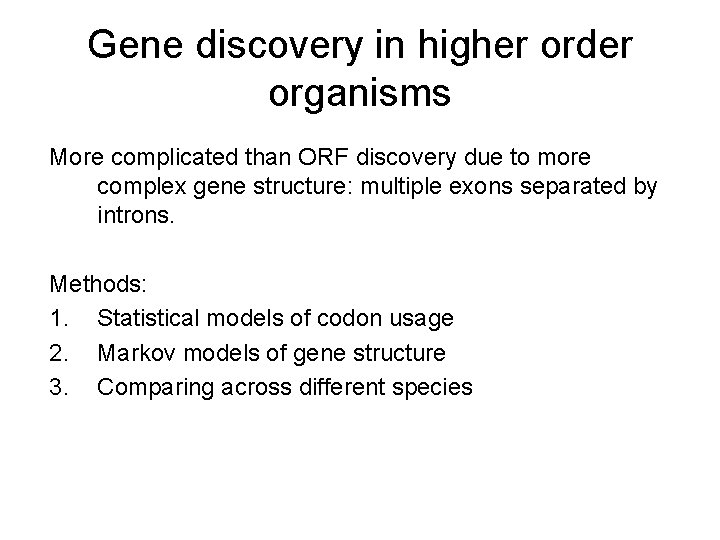 Gene discovery in higher order organisms

More complicated than ORF discovery due to more complex gene structure: multiple exons separated by introns.

Methods:
1. Statistical models of codon usage
2. Markov models of gene structure
3. Comparing across different species